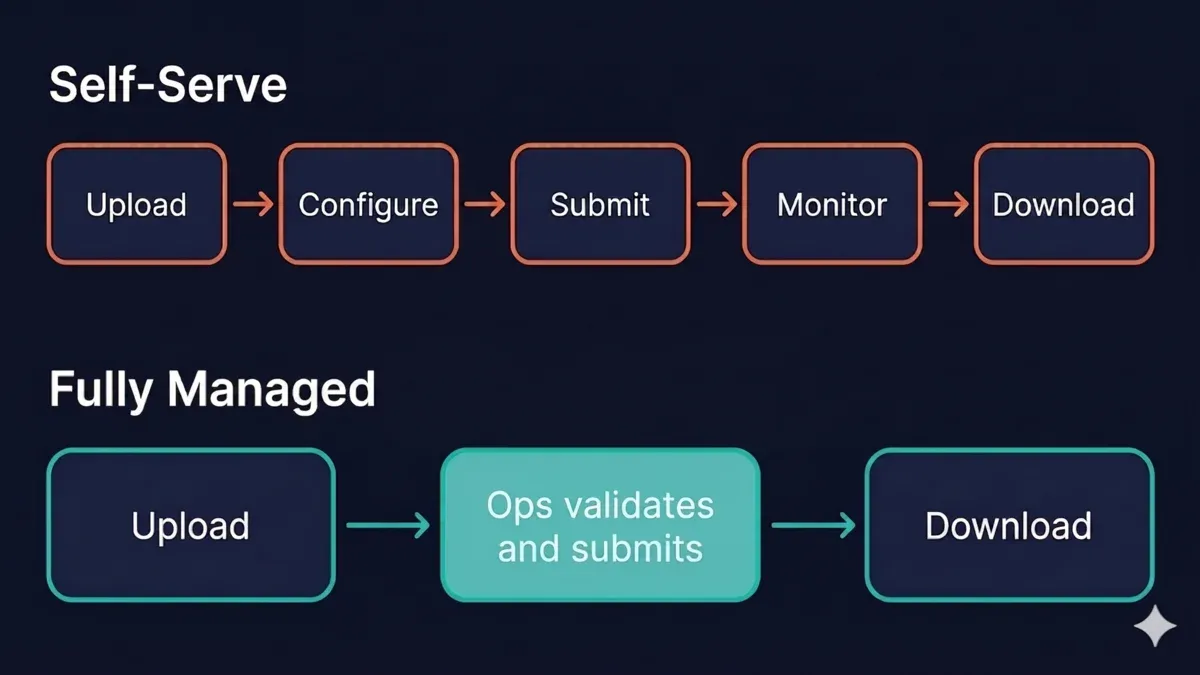 Self-Serve

Upload → Configure → Submit → Monitor → Download

Fully Managed

Upload → Ops validates and submits → Download